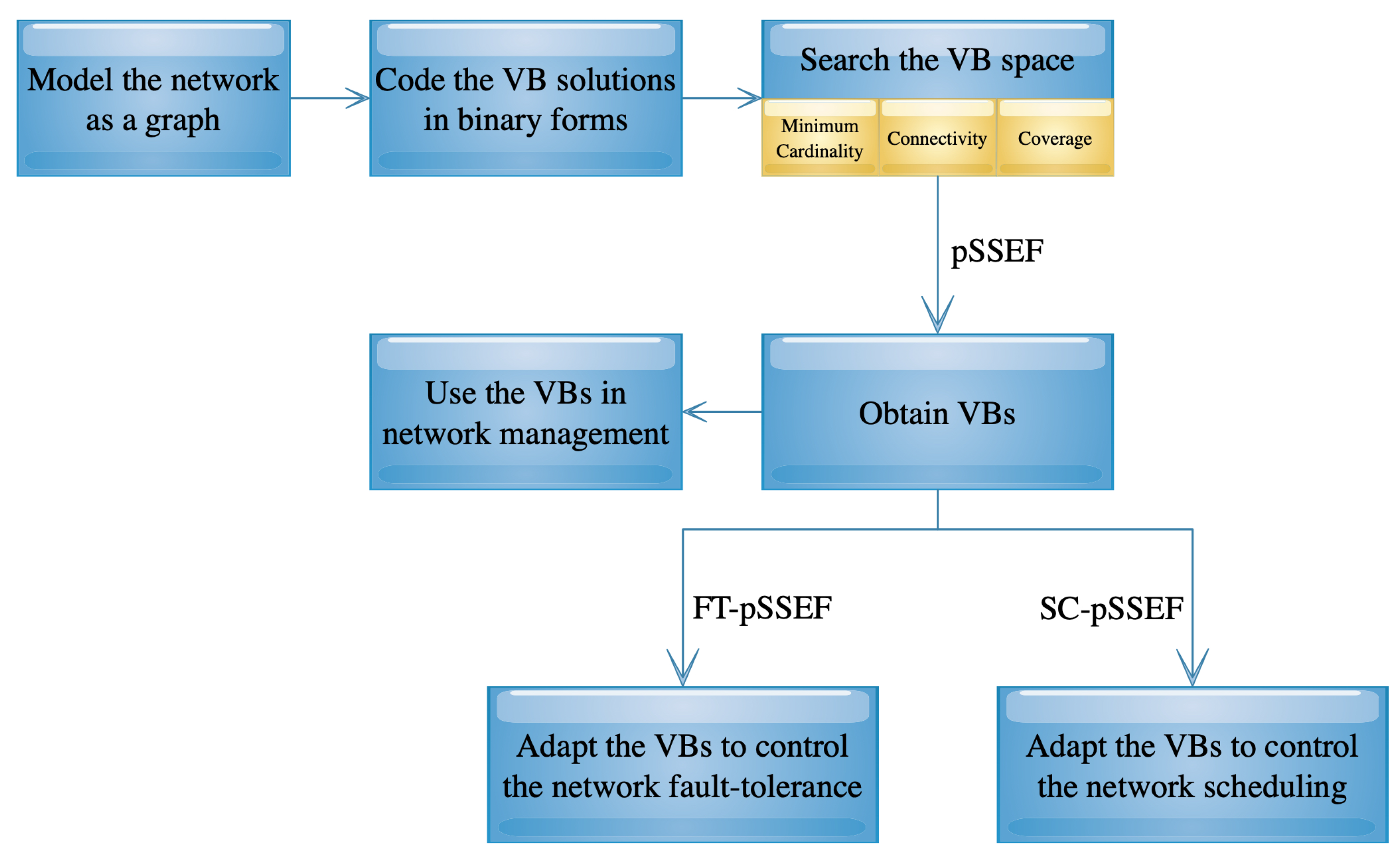 Model the network as a graph

Code the VB solutions in binary forms

Search the VB space

Minimum Cardinality

Connectivity

Coverage

pSSEF

Use the VBs in network management

Obtain VBs

FT-pSSEF

SC-pSSEF

Adapt the VBs to control the network fault-tolerance

Adapt the VBs to control the network scheduling